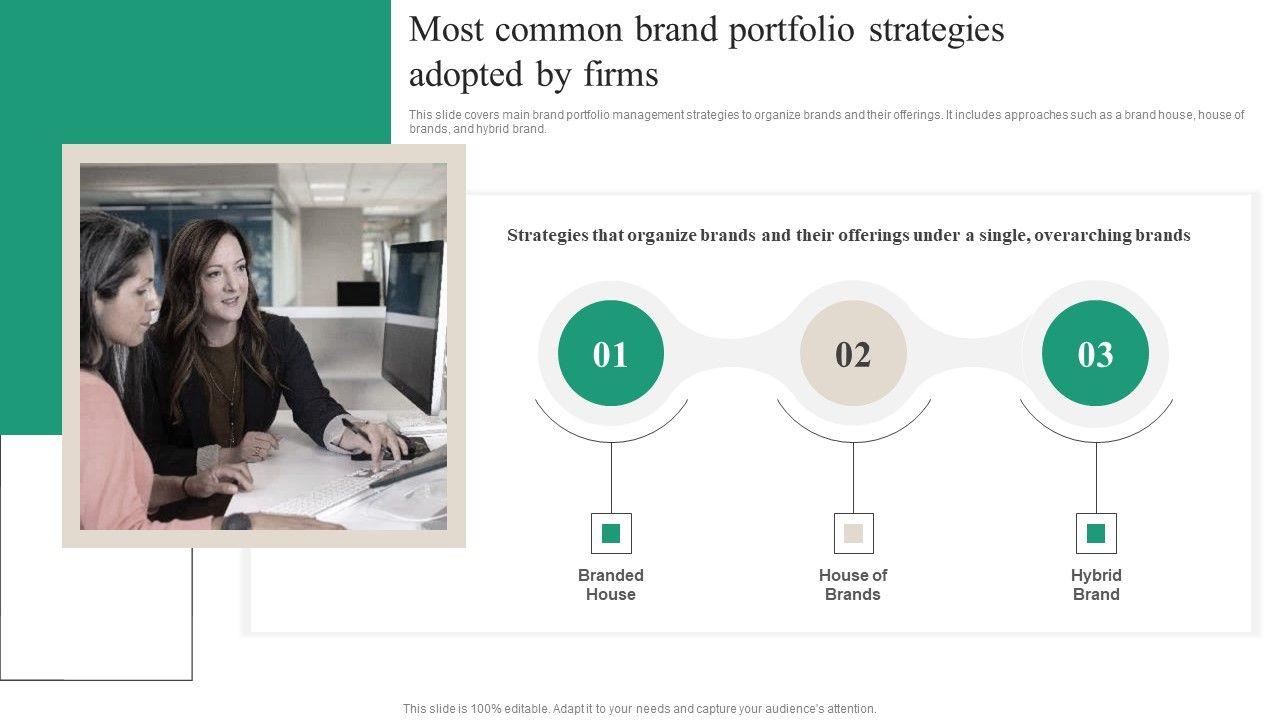 Most common brand portfolio strategies adopted by firms

This slide covers main brand portfolio management strategies to organize brands and their offerings. It includes approaches such as a brand house, house of brands, and hybrid brand.

Strategies that organize brands and their offerings under a single, overarching brands

01

02

03

Branded House

House of Brands

Hybrid Brand

This slide is 100% editable. Adapt it to your needs and capture your audience's attention.